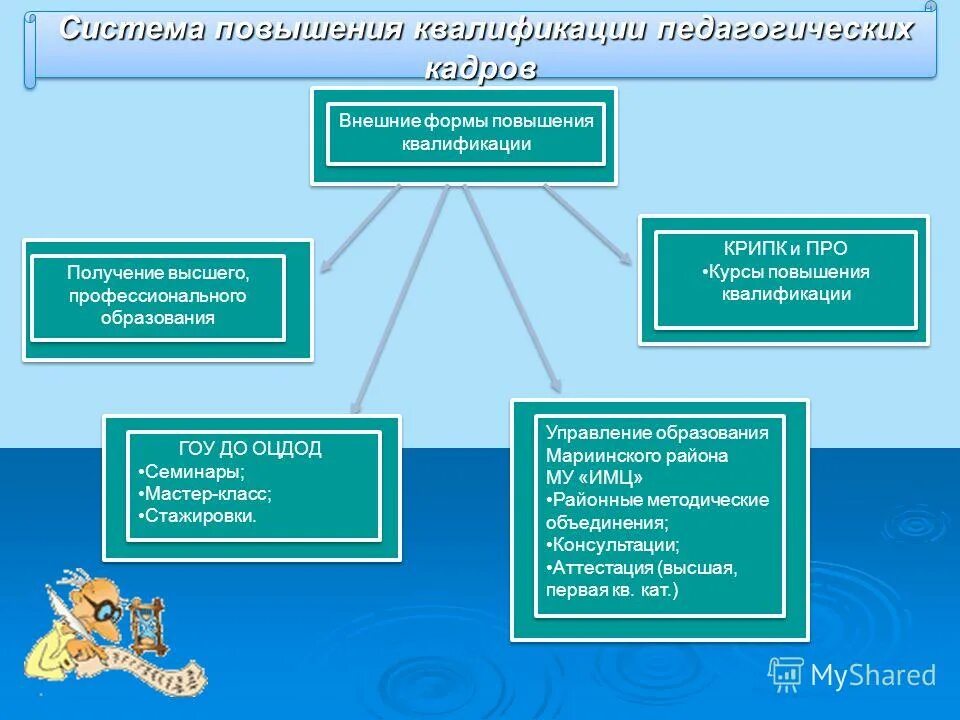 Система повышения квалификации педагогических кадров

Внешние формы повышения квалификации

Получение высшего, профессионального образования

КРИПК и ПРО
•Курсы повышения квалификации

ГОУ ДО ОЦДОД
•Семинары;
•Мастер-класс;
•Стажировки.

Управление образования Мариинского района
МУ «ИМЦ»
•Районные методические объединения;
•Консультации;
•Аттестация (высшая, первая кв. кат.)

MyShared